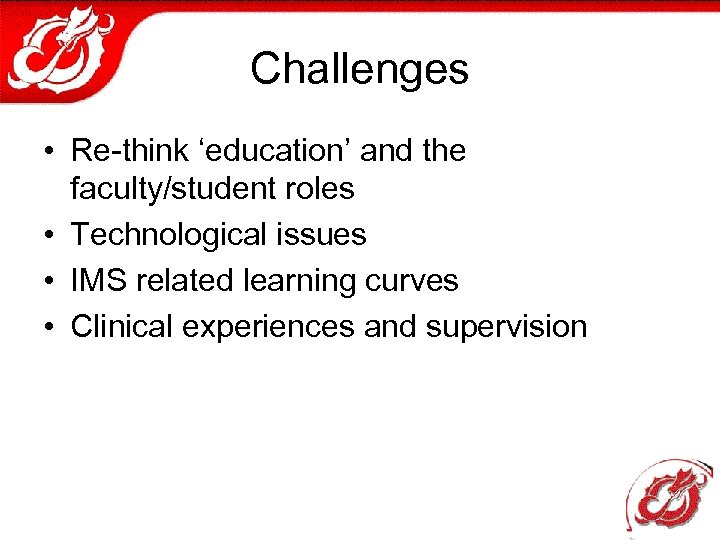 Challenges

• Re-think ‘education’ and the faculty/student roles
• Technological issues
• IMS related learning curves
• Clinical experiences and supervision